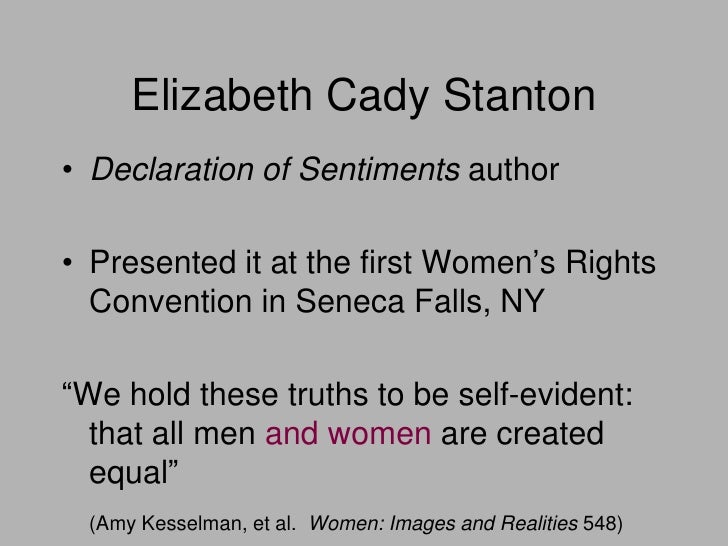 Elizabeth Cady Stanton

• Declaration of Sentiments author

• Presented it at the first Women's Rights Convention in Seneca Falls, NY

"We hold these truths to be self-evident: that all men and women are created equal"

(Amy Kesselman, et al. Women: Images and Realities 548)